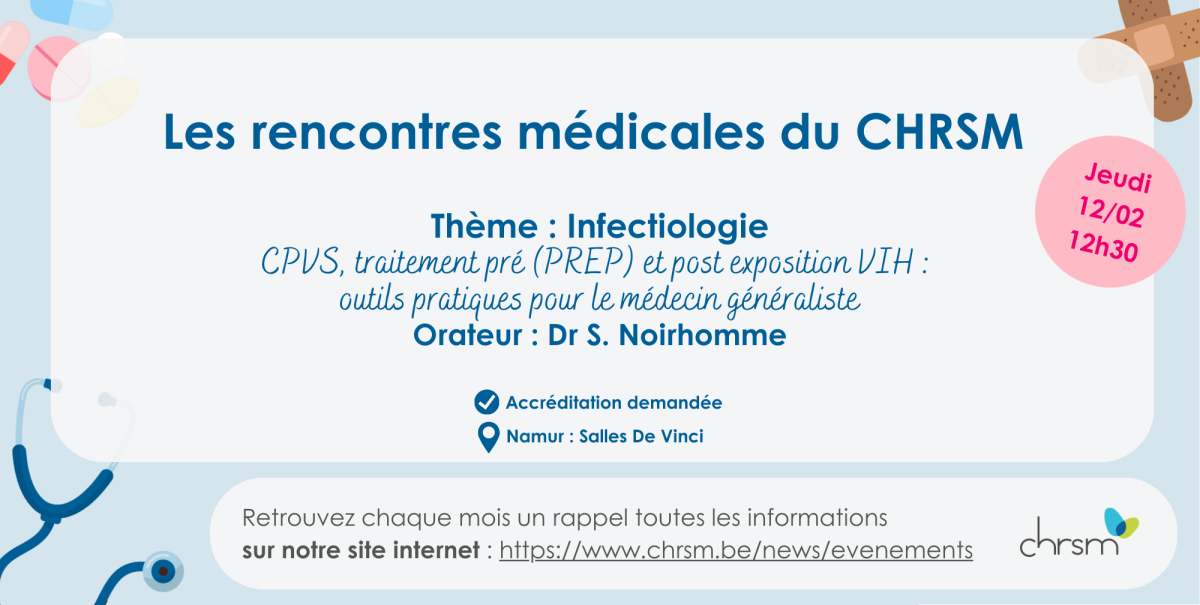 Les rencontres médicales du CHRSM

Jeudi 12/02 12h30

Thème : Infectiologie
CPVS, traitement pré (PREP) et post exposition VIH : outils pratiques pour le médecin généraliste
Orateur : Dr S. Noirhomme

Accréditation demandée
Namur : Salles De Vinci

Retrouvez chaque mois un rappel toutes les informations
sur notre site internet : https://www.chrsm.be/news/evenements

chrsm